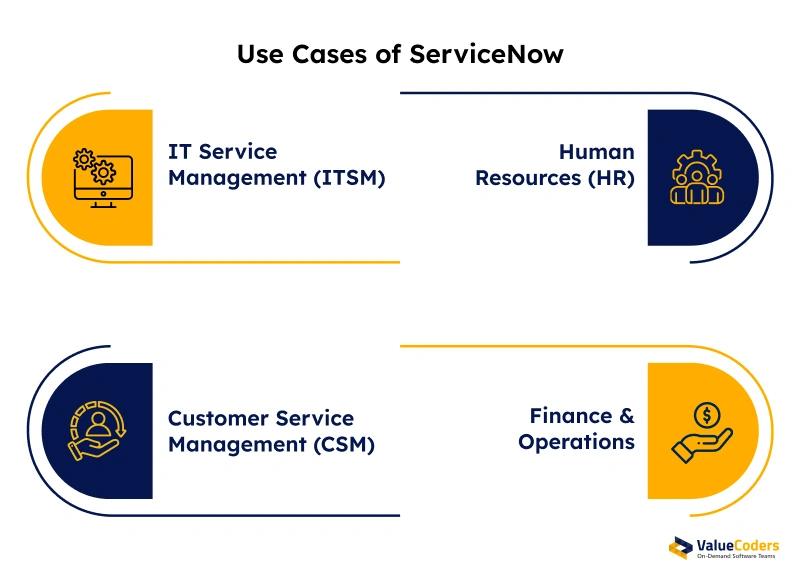 Use Cases of ServiceNow

IT Service Management (ITSM)

Human Resources (HR)

Customer Service Management (CSM)

Finance & Operations

ValueCoders
On-Demand Software Teams